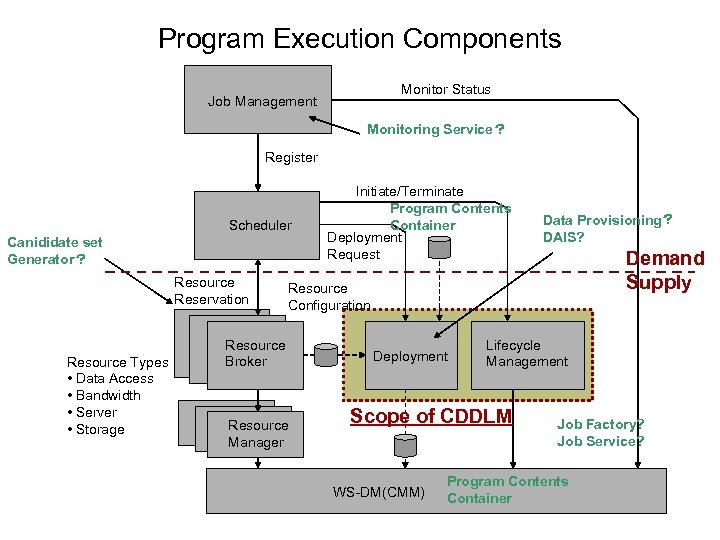 Program Execution Components

Job Management

Monitor Status

Monitoring Service?

Register

Initiate/Terminate

Scheduler

Program Contents Container

Deployment Request

Data Provisioning? DAIS?

Canididate set Generator?

Demand

Supply

Resource Reservation

Resource Configuration

Resource Broker

Deployment

Lifecycle Management

Resource Types
• Data Access
• Bandwidth
• Server
• Storage

Scope of CDDLM

Resource Manager

Job Factory? Job Service?

WS-DM(CMM)

Program Contents Container